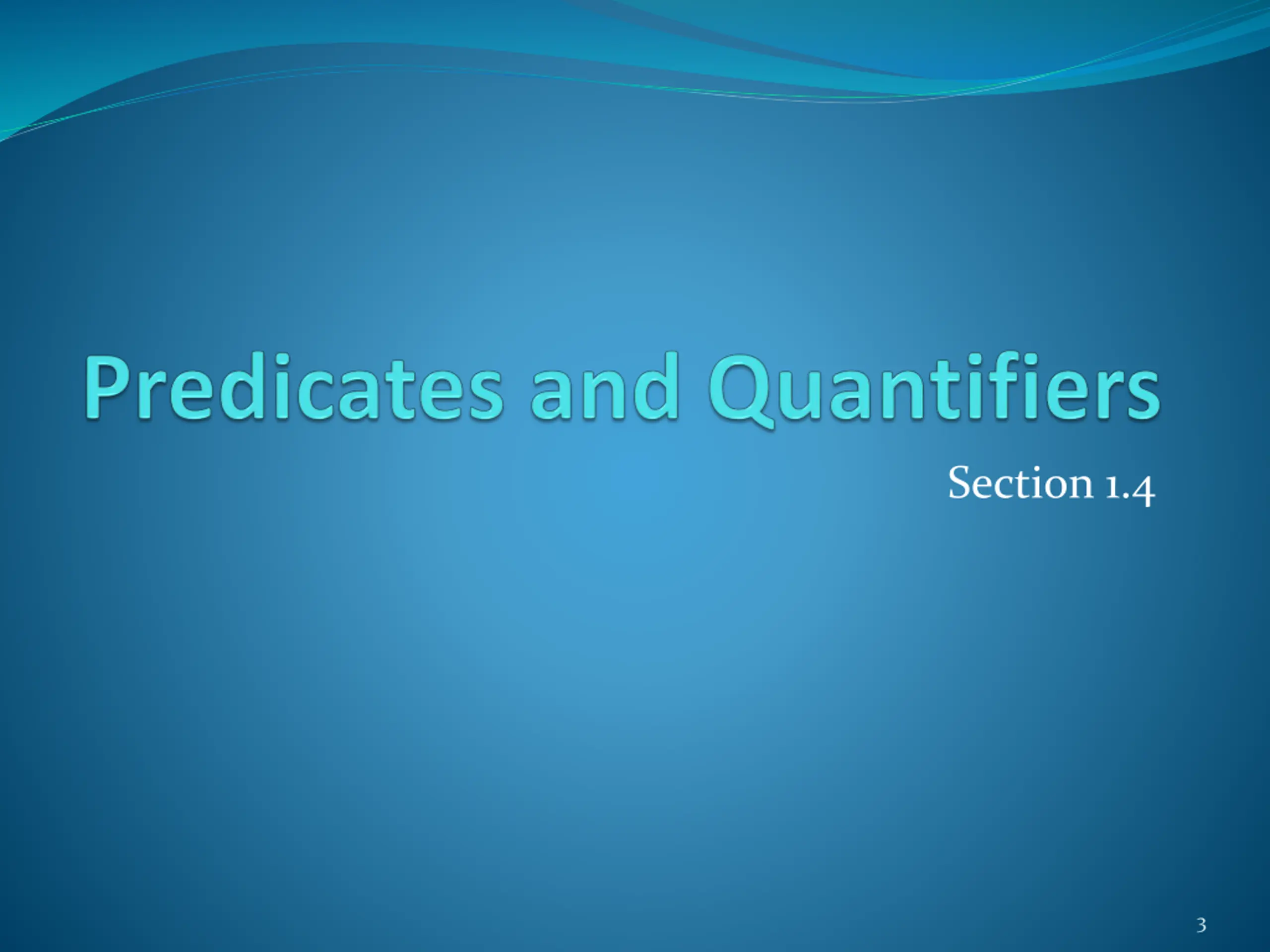 Predicates and Quantifiers

Section 1.4

3